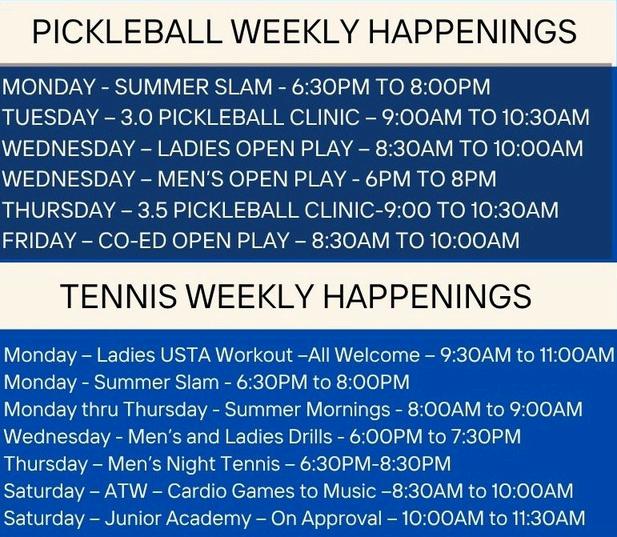 PICKLEBALL WEEKLY HAPPENINGS

MONDAY - SUMMER SLAM - 6:30PM TO 8:00PM
TUESDAY – 3.0 PICKLEBALL CLINIC – 9:00AM TO 10:30AM
WEDNESDAY – LADIES OPEN PLAY – 8:30AM TO 10:00AM
WEDNESDAY – MEN'S OPEN PLAY - 6PM TO 8PM
THURSDAY – 3.5 PICKLEBALL CLINIC-9:00 TO 10:30AM
FRIDAY – CO-ED OPEN PLAY – 8:30AM TO 10:00AM

TENNIS WEEKLY HAPPENINGS

Monday – Ladies USTA Workout –All Welcome – 9:30AM to 11:00AM
Monday - Summer Slam - 6:30PM to 8:00PM
Monday thru Thursday - Summer Mornings - 8:00AM to 9:00AM
Wednesday - Men's and Ladies Drills - 6:00PM to 7:30PM
Thursday – Men's Night Tennis – 6:30PM-8:30PM
Saturday – ATW – Cardio Games to Music –8:30AM to 10:00AM
Saturday – Junior Academy – On Approval – 10:00AM to 11:30AM